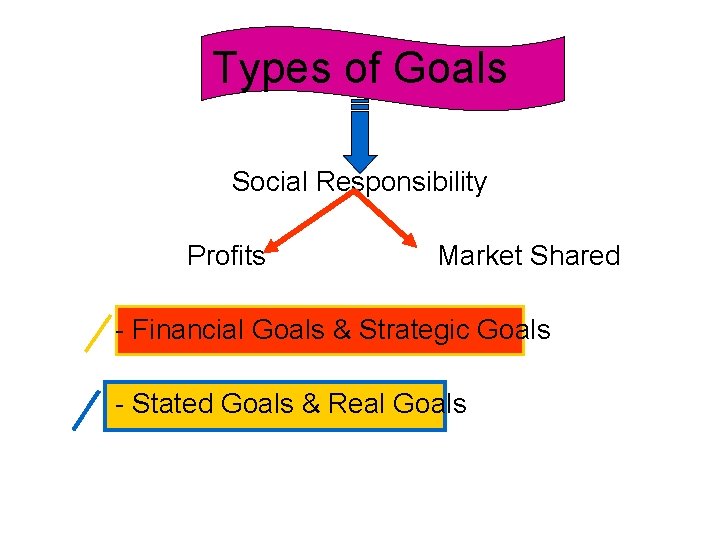 Types of Goals

Social Responsibility

Profits

Market Shared

- Financial Goals & Strategic Goals

- Stated Goals & Real Goals